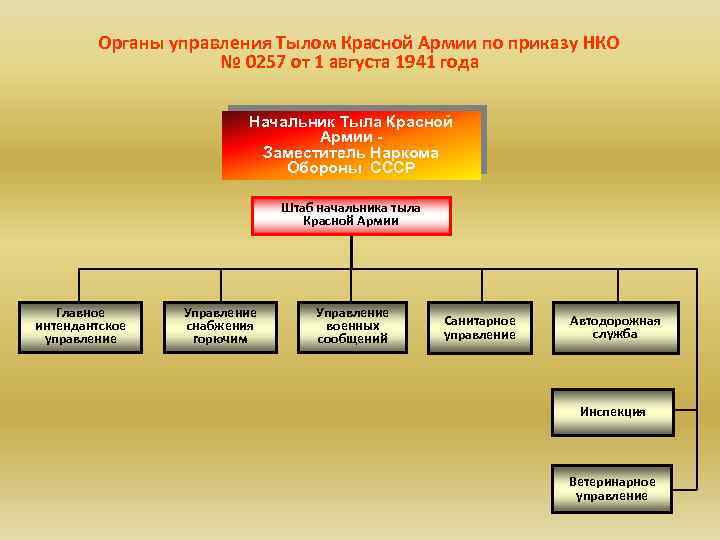 Органы управления Тылом Красной Армии по приказу НКО № 0257 от 1 августа 1941 года

Начальник Тыла Красной Армии - Заместитель Наркома Обороны СССР

Штаб начальника тыла Красной Армии

Главное интендантское управление

Управление снабжения горючим

Управление военных сообщений

Санитарное управление

Автодорожная служба

Инспекция

Ветеринарное управление